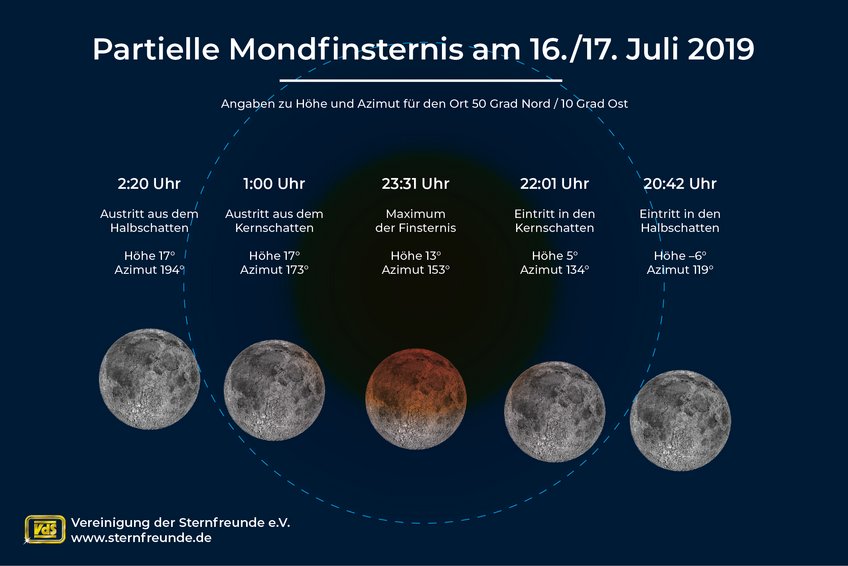 Partielle Mondfinsternis am 16./17. Juli 2019

Angaben zu Höhe und Azimut für den Ort 50 Grad Nord / 10 Grad Ost

2:20 Uhr

Austritt aus dem Halbschatten

Höhe 17°
Azimut 194°

1:00 Uhr

Austritt aus dem Kernschatten

Höhe 17°
Azimut 173°

23:31 Uhr

Maximum der Finsternis

Höhe 13°
Azimut 153°

22:01 Uhr

Eintritt in den Kernschatten

Höhe 5°
Azimut 134°

20:42 Uhr

Eintritt in den Halbschatten

Höhe –6°
Azimut 119°

VdS
Vereinigung der Sternfreunde e.V.
www.sternfreunde.de